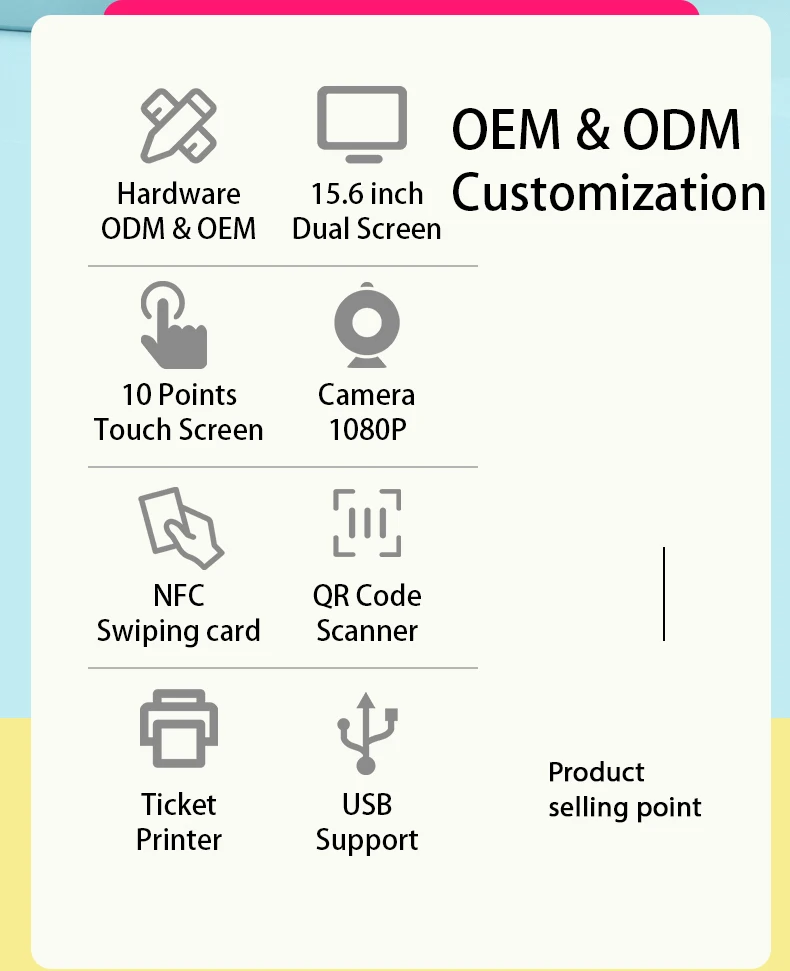 Hardware
ODM & OEM

15.6 inch
Dual Screen

OEM & ODM
Customization

10 Points
Touch Screen

Camera
1080P

NFC
Swiping card

QR Code
Scanner

Ticket
Printer

USB
Support

Product
selling point